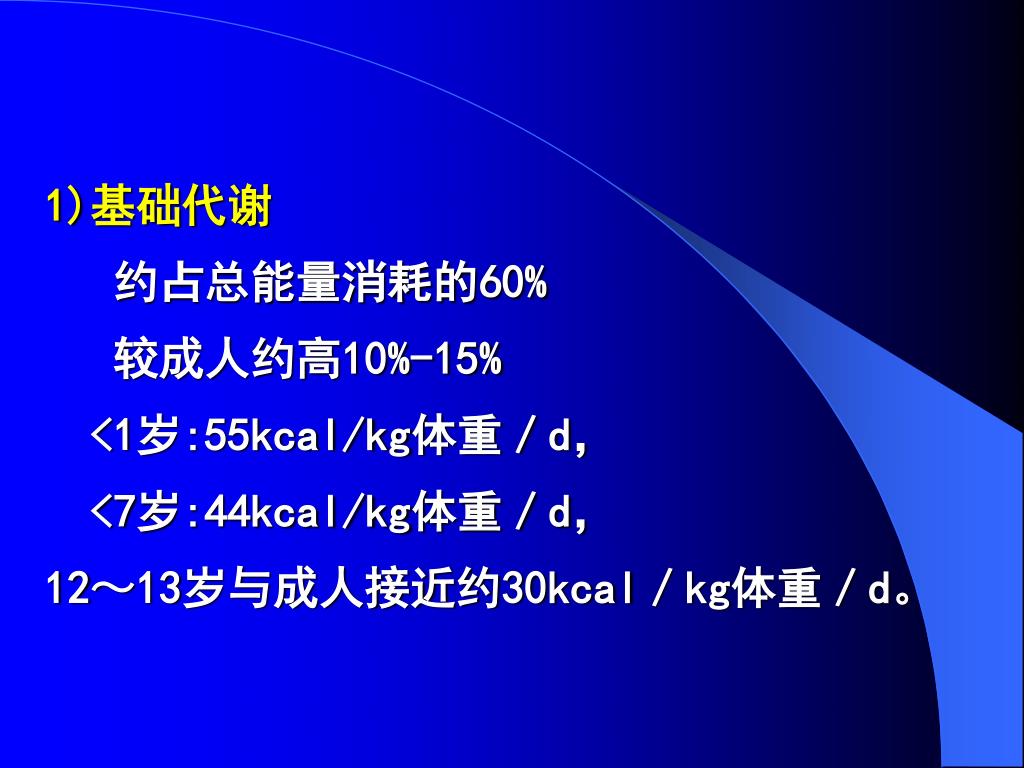 1)基础代谢

约占总能量消耗的60%

较成人约高10%-15%

<1岁:55kcal/kg体重／d,

<7岁:44kcal/kg体重／d,

12～13岁与成人接近约30kcal／kg体重／d。